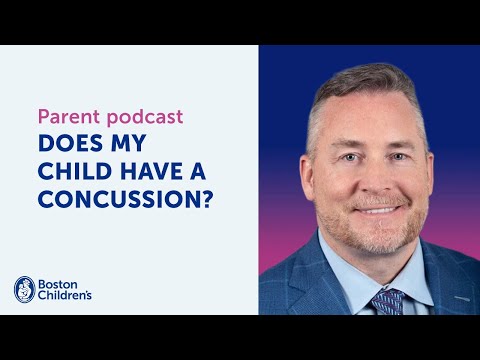 Parent podcast
DOES MY CHILD HAVE A CONCUSSION?

Boston Children's